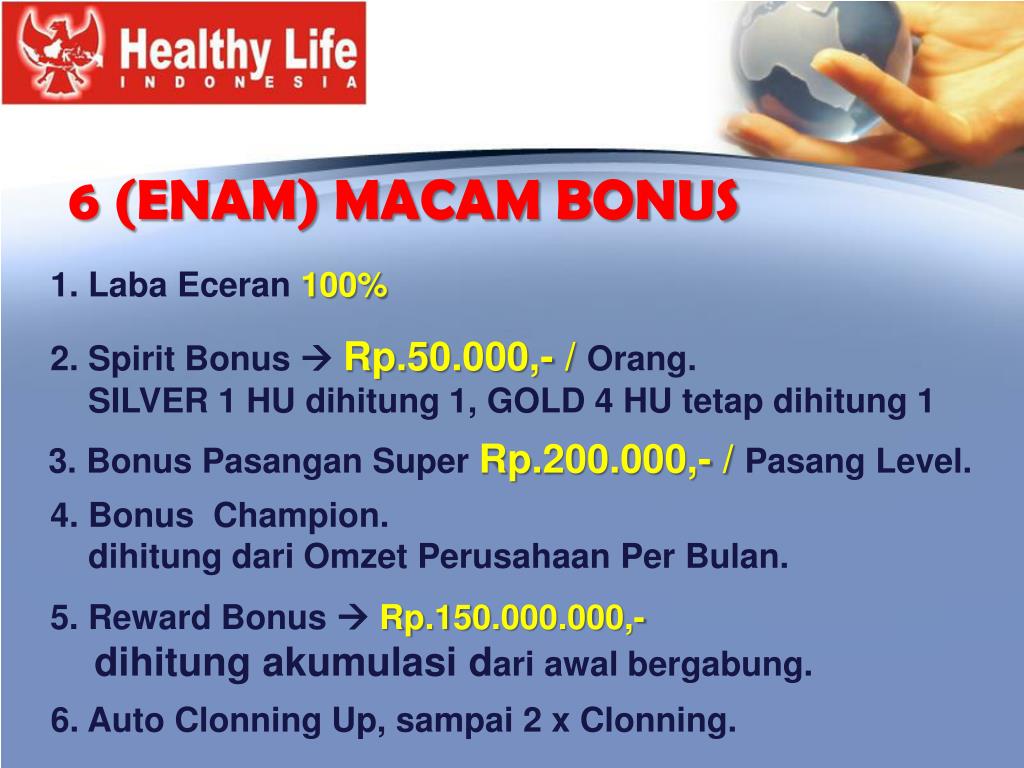 Healthy Life
INDONESIA

6 (ENAM) MACAM BONUS

1. Laba Eceran 100%

2. Spirit Bonus → Rp.50.000,- / Orang.
SILVER 1 HU dihitung 1, GOLD 4 HU tetap dihitung 1

3. Bonus Pasangan Super Rp.200.000,- / Pasang Level.

4. Bonus Champion.
dihitung dari Omzet Perusahaan Per Bulan.

5. Reward Bonus → Rp.150.000.000,-
dihitung akumulasi dari awal bergabung.

6. Auto Clonning Up, sampai 2 x Clonning.